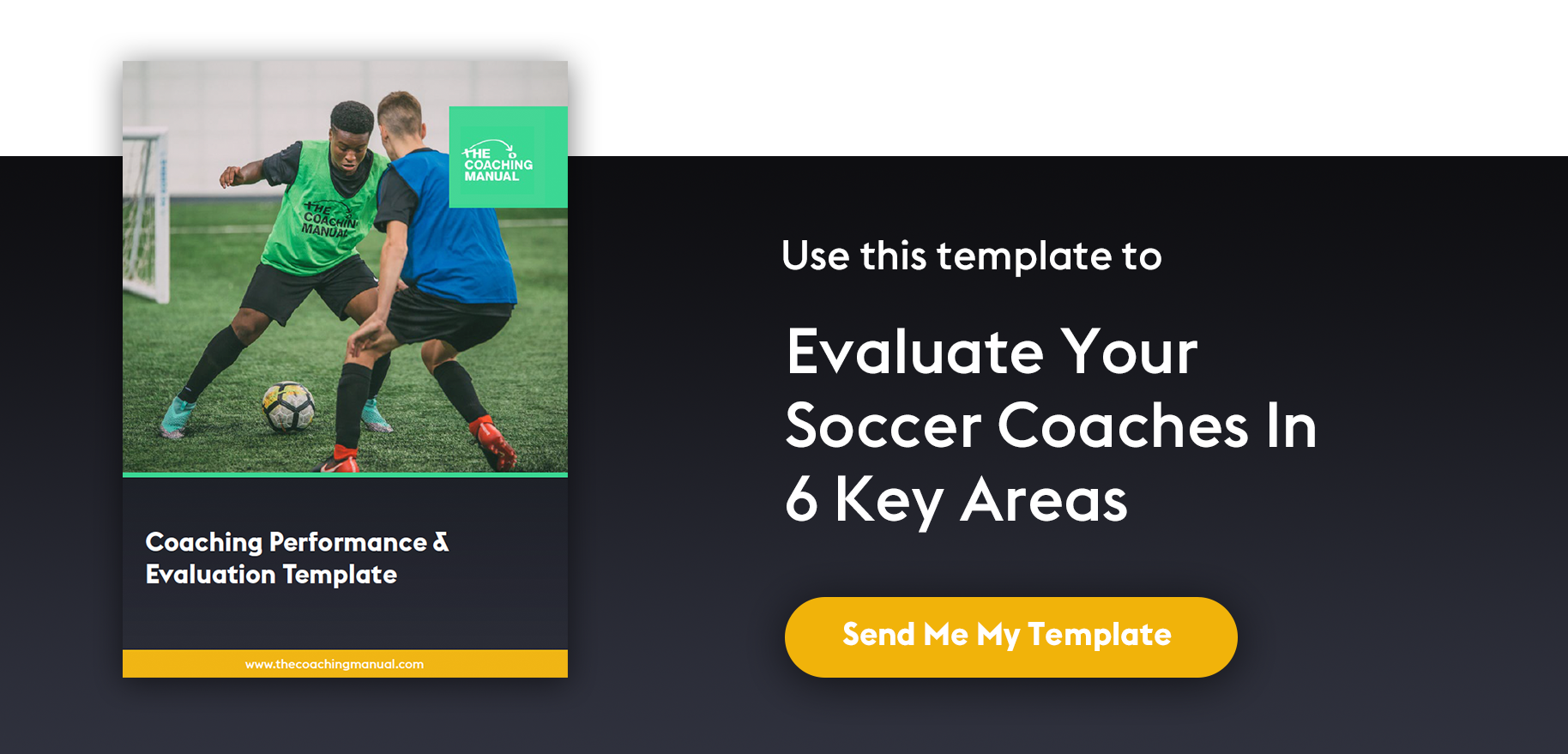 THE COACHING MANUAL

THE COACHIN MANUA

Coaching Performance & Evaluation Template

www.thecoachingmanual.com

Use this template to

Evaluate Your Soccer Coaches In 6 Key Areas

Send Me My Template